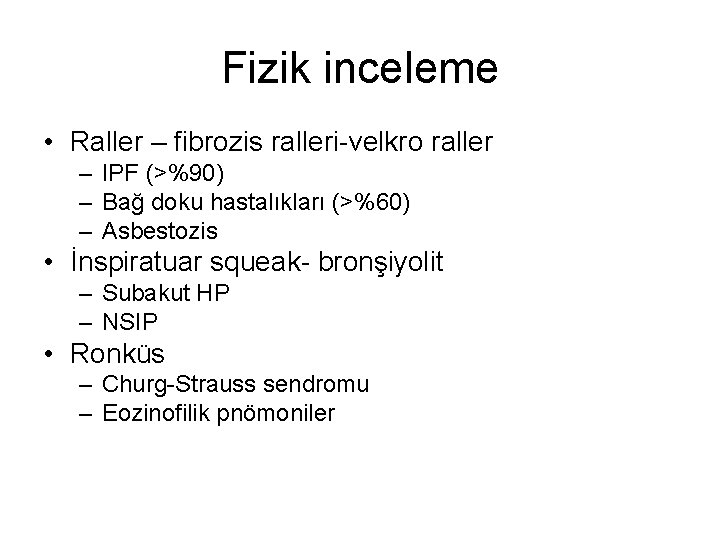 Fizik inceleme

• Raller – fibrozis ralleri-velkro raller
  – IPF (>%90)
  – Bağ doku hastalıkları (>%60)
  – Asbestozis
• İnspiratuar squeak- bronşiyolit
  – Subakut HP
  – NSIP
• Ronküs
  – Churg-Strauss sendromu
  – Eozinofilik pnömoniler